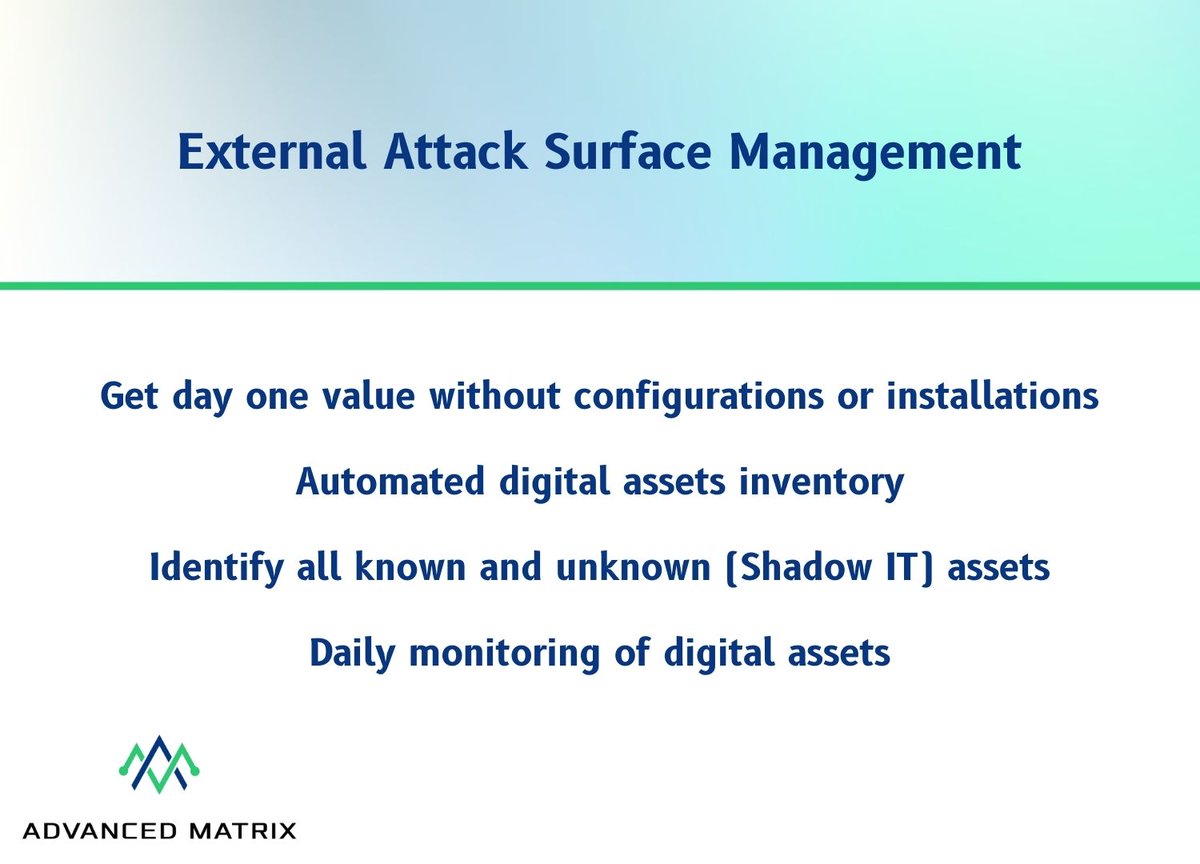 External Attack Surface Management

Get day one value without configurations or installations

Automated digital assets inventory

Identify all known and unknown (Shadow IT) assets

Daily monitoring of digital assets

ADVANCED MATRIX